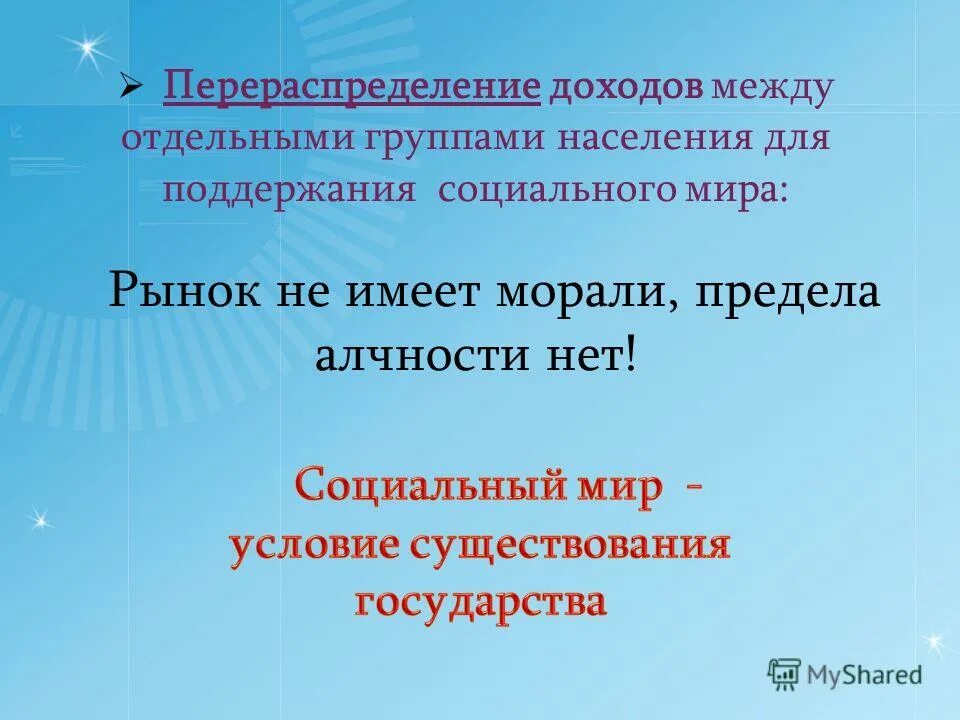 ➢ Перераспределение доходов между отдельными группами населения для поддержания социального мира:

Рынок не имеет морали, предела алчности нет!

Социальный мир - условие существования государства

MyShared